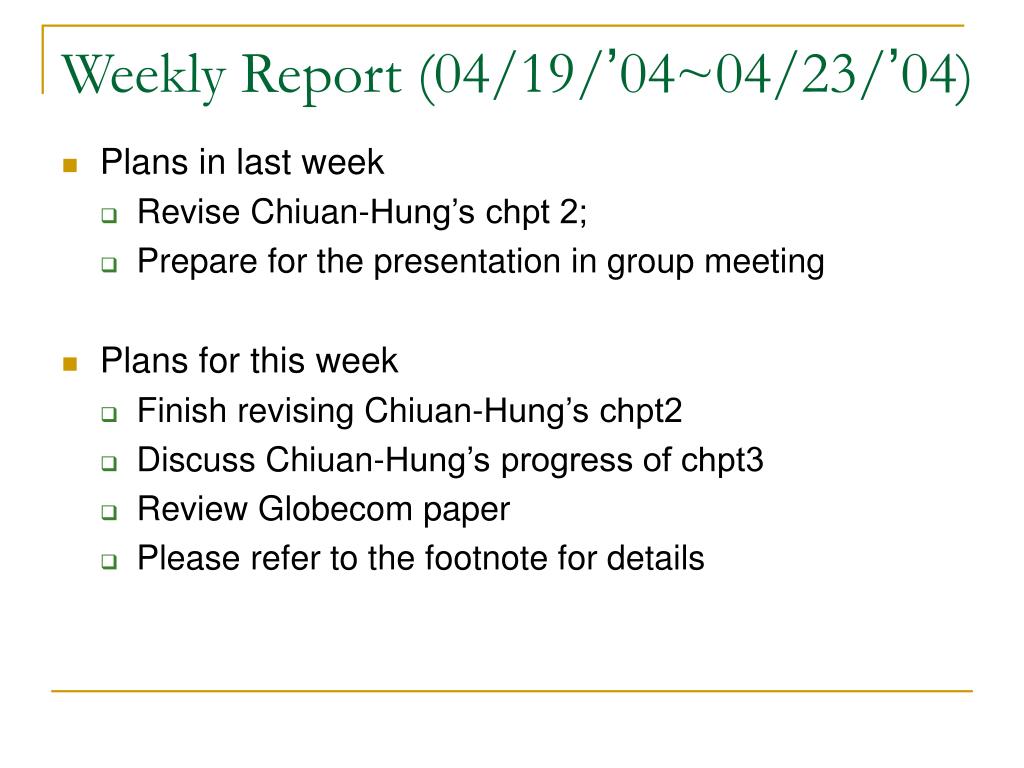 Weekly Report (04/19/’04~04/23/’04)

Plans in last week
Revise Chiuan-Hung’s chpt 2;
Prepare for the presentation in group meeting

Plans for this week
Finish revising Chiuan-Hung’s chpt2
Discuss Chiuan-Hung’s progress of chpt3
Review Globecom paper
Please refer to the footnote for details